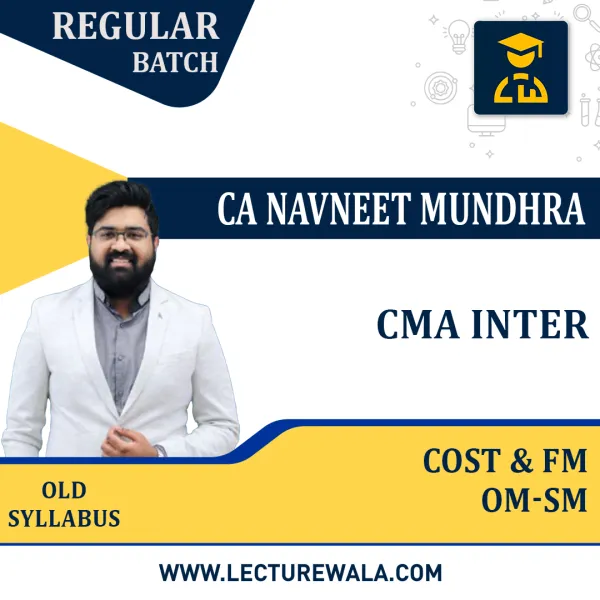 REGULAR
BATCH

CA NAVNEET MUNDHRA

CMA INTER

COST & FM
OM-SM

OLD
SYLLABUS

WWW.LECTUREWALA.COM